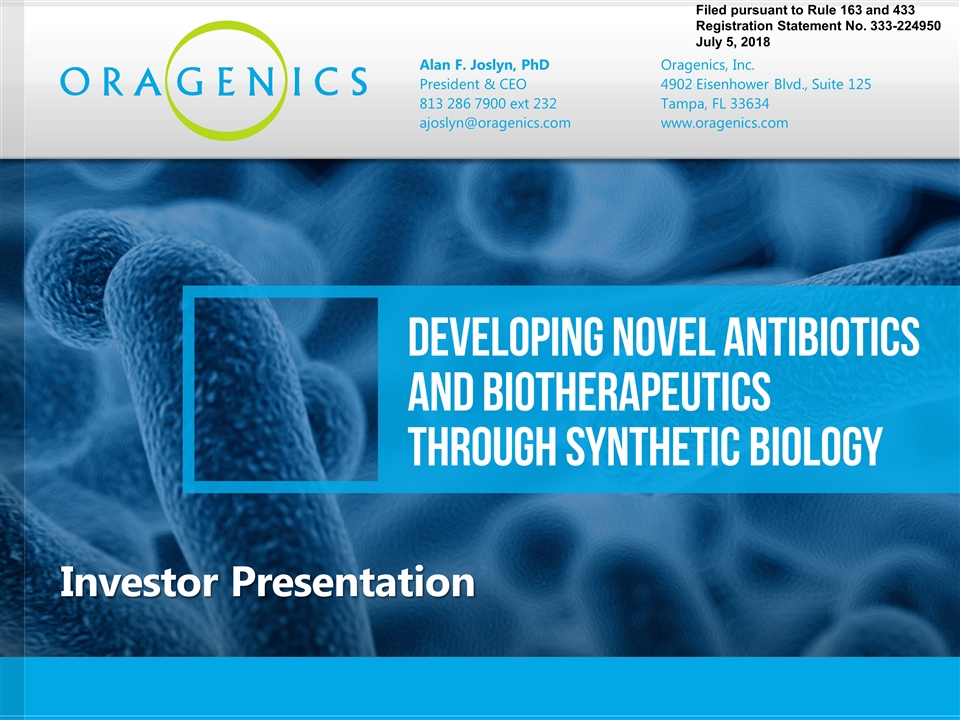 Filed pursuant to Rule 163 and 433
Registration Statement No. 333-224950
July 5, 2018

ORAGENICS

Alan F. Joslyn, PhD
President & CEO
813 286 7900 ext 232
ajoslyn@oragenics.com

Oragenics, Inc.
4902 Eisenhower Blvd., Suite 125
Tampa, FL 33634
www.oragenics.com

DEVELOPING NOVEL ANTIBIOTICS AND BIOTHERAPEUTICS THROUGH SYNTHETIC BIOLOGY

Investor Presentation